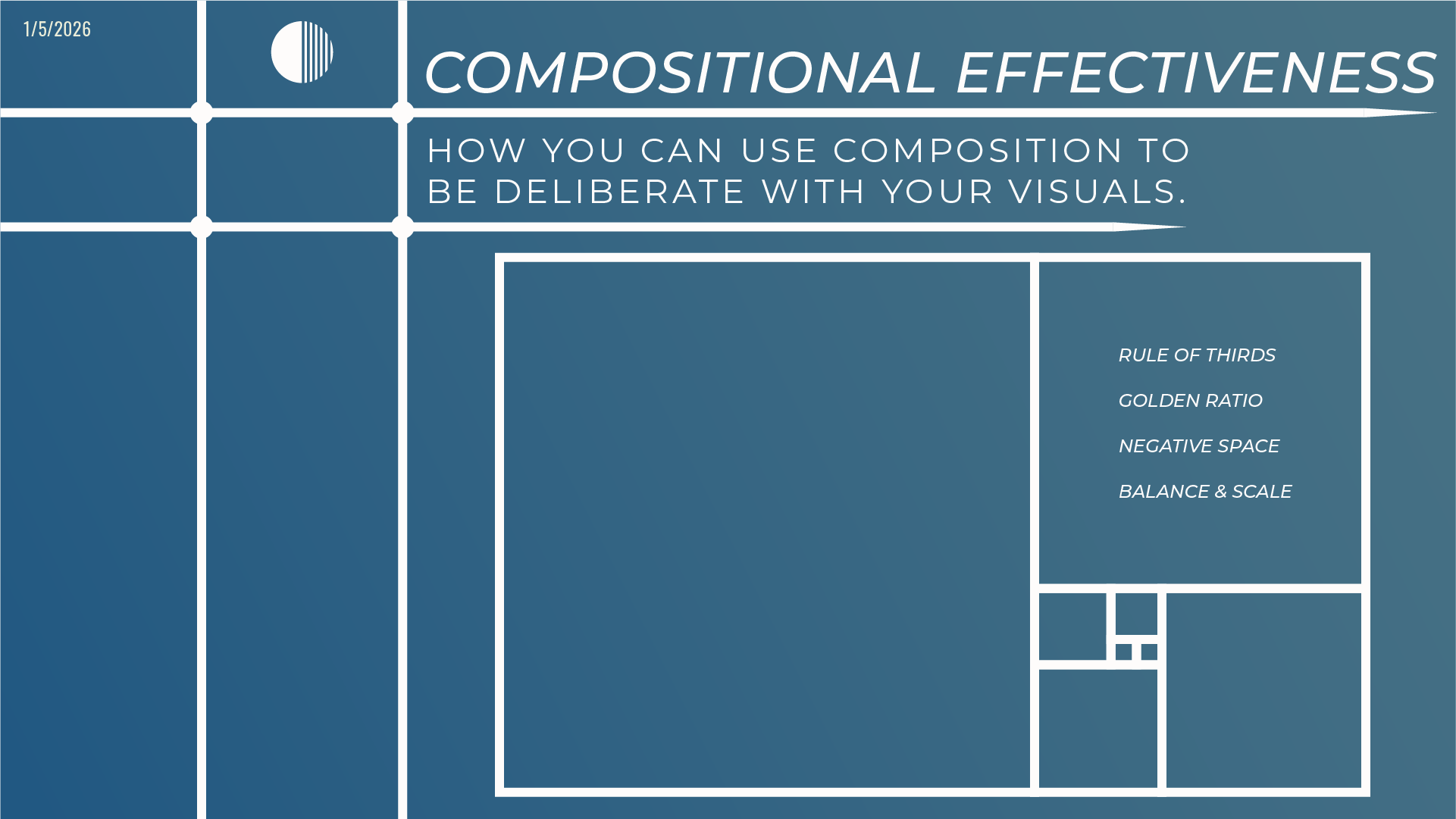 1/5/2026

COMPOSITIONAL EFFECTIVENESS

HOW YOU CAN USE COMPOSITION TO BE DELIBERATE WITH YOUR VISUALS.

RULE OF THIRDS

GOLDEN RATIO

NEGATIVE SPACE

BALANCE & SCALE